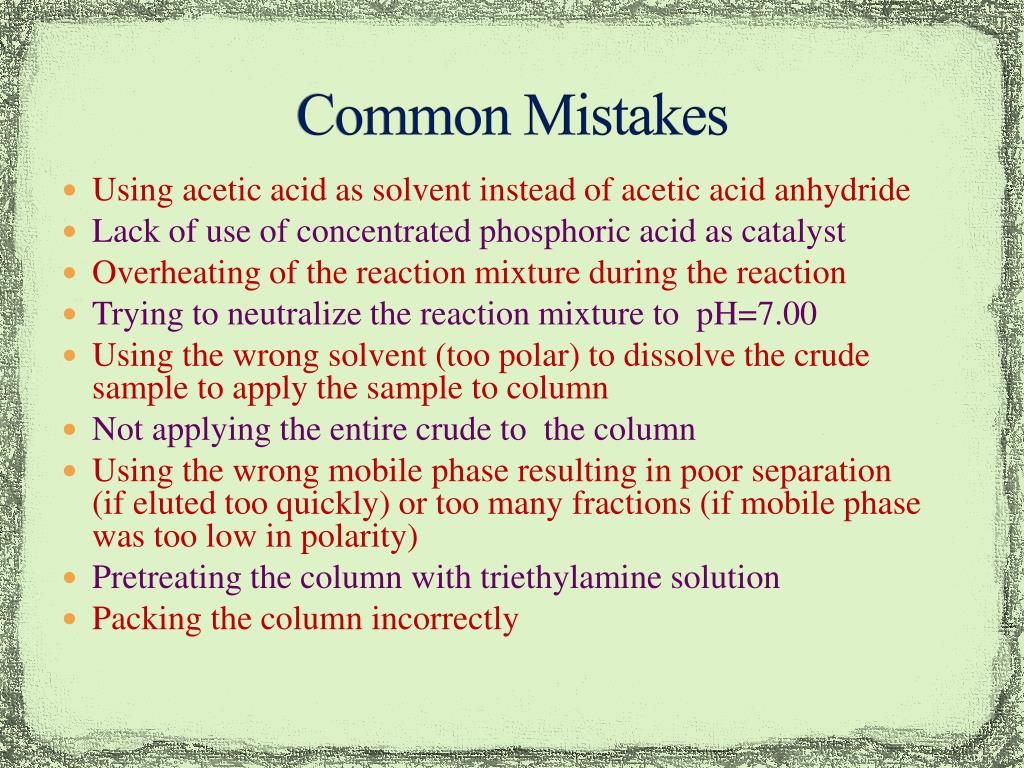 Common Mistakes

- Using acetic acid as solvent instead of acetic acid anhydride
- Lack of use of concentrated phosphoric acid as catalyst
- Overheating of the reaction mixture during the reaction
- Trying to neutralize the reaction mixture to pH=7.00
- Using the wrong solvent (too polar) to dissolve the crude sample to apply the sample to column
- Not applying the entire crude to the column
- Using the wrong mobile phase resulting in poor separation (if eluted too quickly) or too many fractions (if mobile phase was too low in polarity)
- Pretreating the column with triethylamine solution
- Packing the column incorrectly